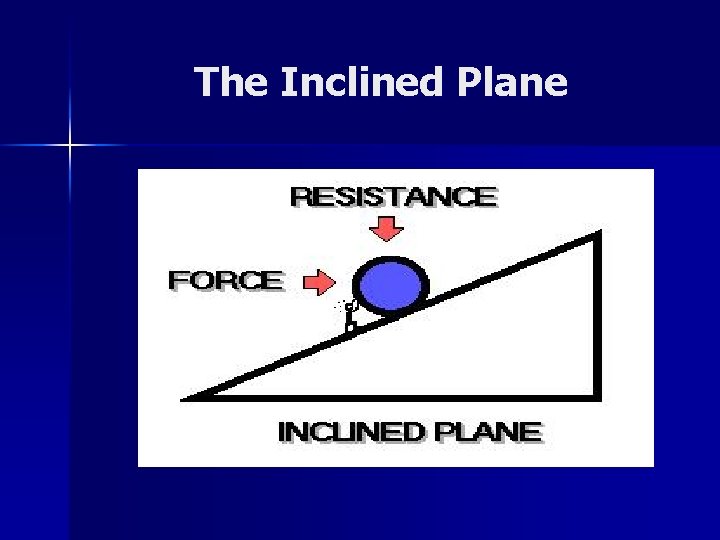 The Inclined Plane

RESISTANCE

FORCE

INCLINED PLANE